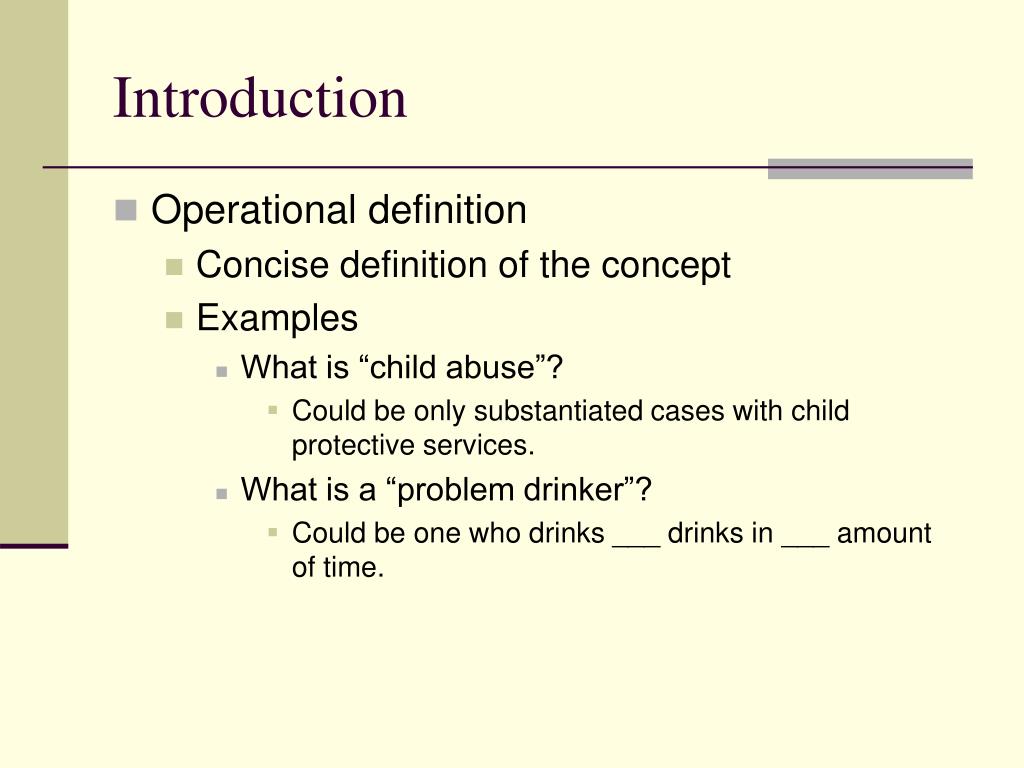 Introduction

Operational definition

Concise definition of the concept

Examples

What is “child abuse”?

Could be only substantiated cases with child protective services.

What is a “problem drinker”?

Could be one who drinks ___ drinks in ___ amount of time.